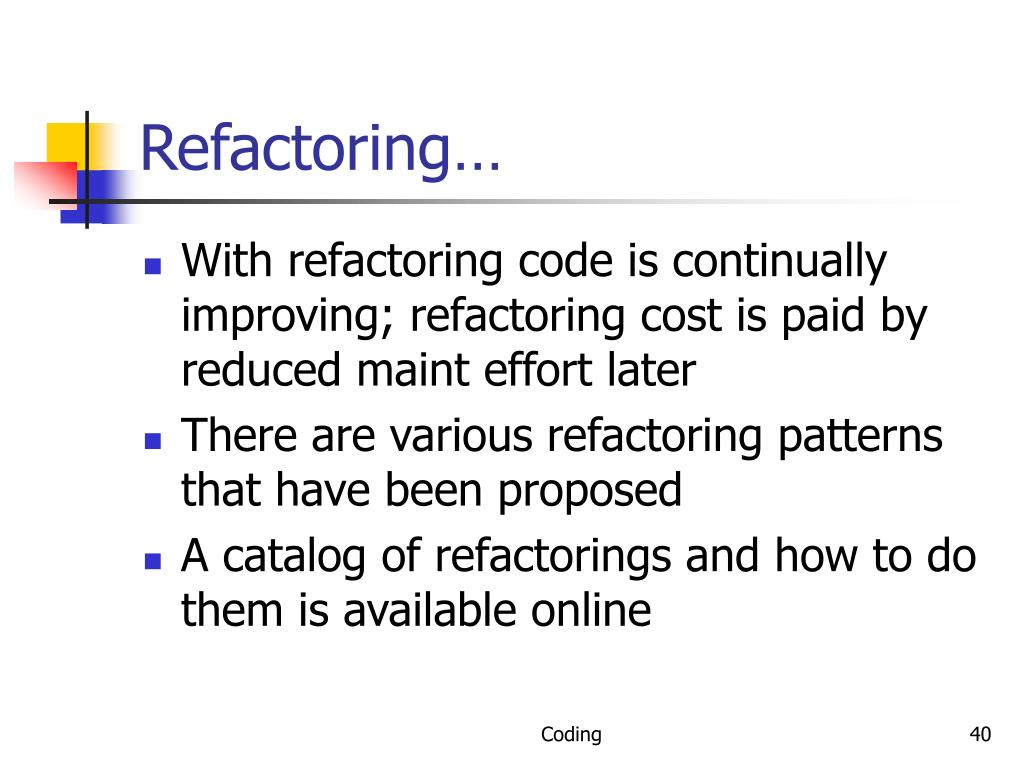 Refactoring…

- With refactoring code is continually improving; refactoring cost is paid by reduced maint effort later
- There are various refactoring patterns that have been proposed
- A catalog of refactorings and how to do them is available online

Coding

40